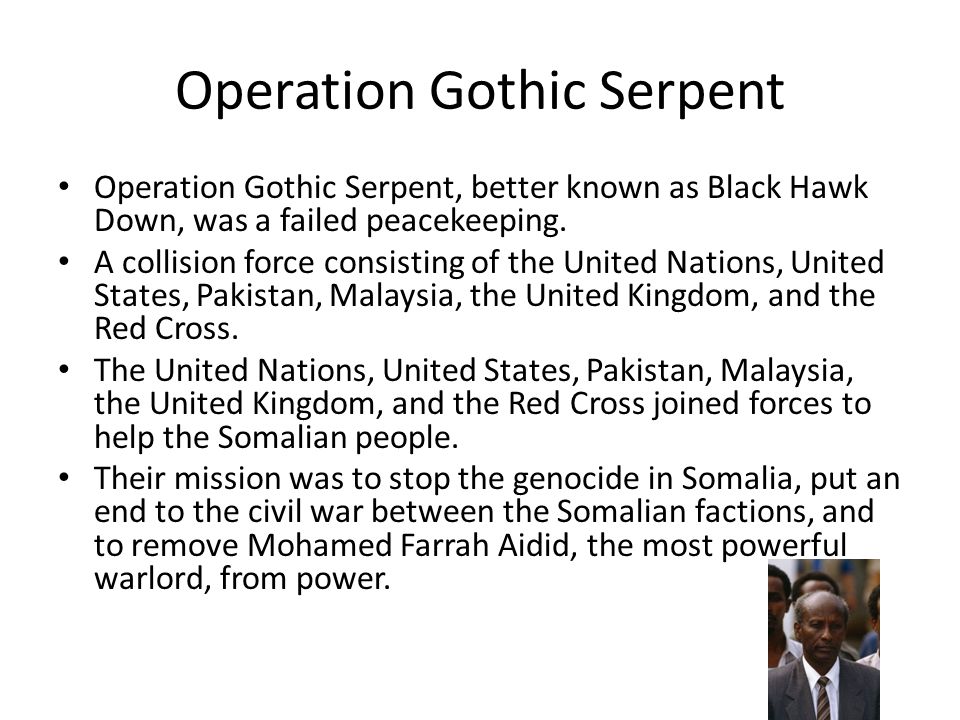 Operation Gothic Serpent

• Operation Gothic Serpent, better known as Black Hawk Down, was a failed peacekeeping.
• A collision force consisting of the United Nations, United States, Pakistan, Malaysia, the United Kingdom, and the Red Cross.
• The United Nations, United States, Pakistan, Malaysia, the United Kingdom, and the Red Cross joined forces to help the Somalian people.
• Their mission was to stop the genocide in Somalia, put an end to the civil war between the Somalian factions, and to remove Mohamed Farrah Aidid, the most powerful warlord, from power.